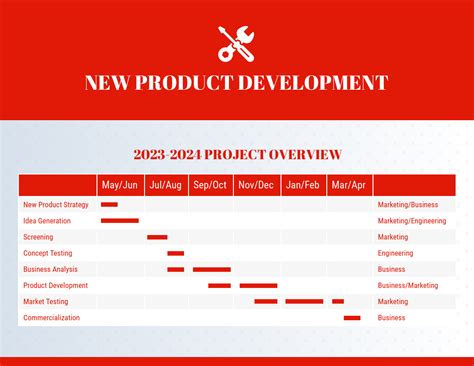 NEW PRODUCT DEVELOPMENT

2023-2024 PROJECT OVERVIEW

|  | May/Jun | Jul/Aug | Sep/Oct | Nov/Dec | Jan/Feb | Mar/Apr |  |
|---|---|---|---|---|---|---|---|
| New Product Strategy |  |  |  |  |  |  | Marketing/Business |
| Idea Generation |  |  |  |  |  |  | Marketing/Engineering |
| Screening |  |  |  |  |  |  | Marketing |
| Concept Testing |  |  |  |  |  |  | Engineering |
| Business Analysis |  |  |  |  |  |  | Business |
| Product Development |  |  |  |  |  |  | Business/Marketing |
| Market Testing |  |  |  |  |  |  | Marketing |
| Commercialization |  |  |  |  |  |  | Business |